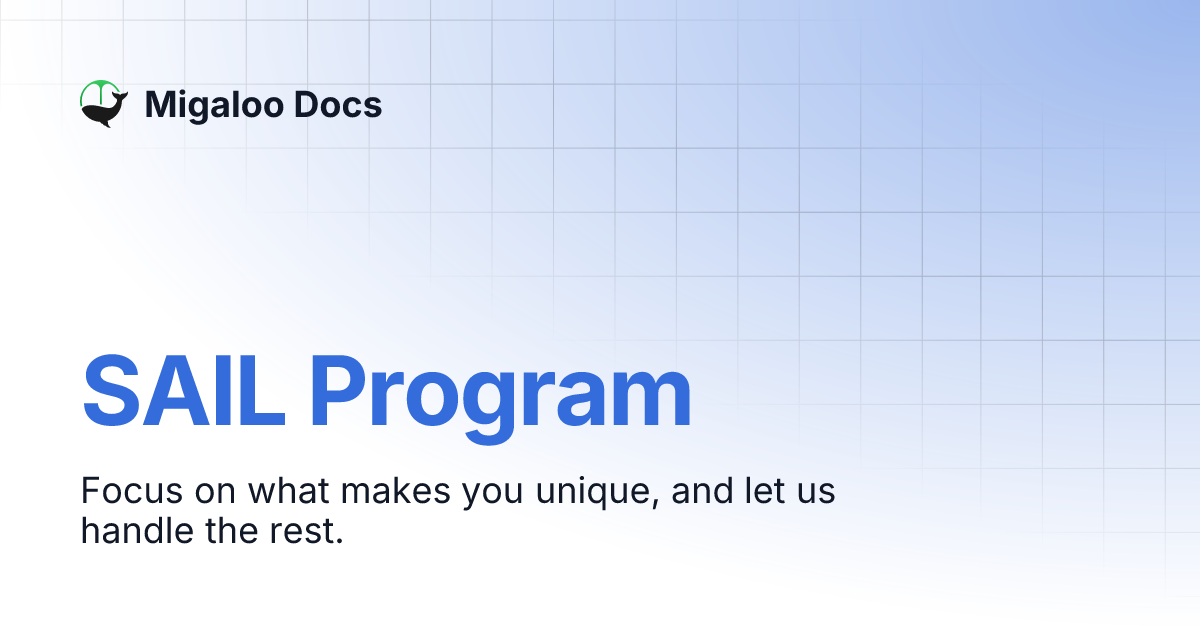 Migaloo Docs

SAIL Program

Focus on what makes you unique, and let us handle the rest.